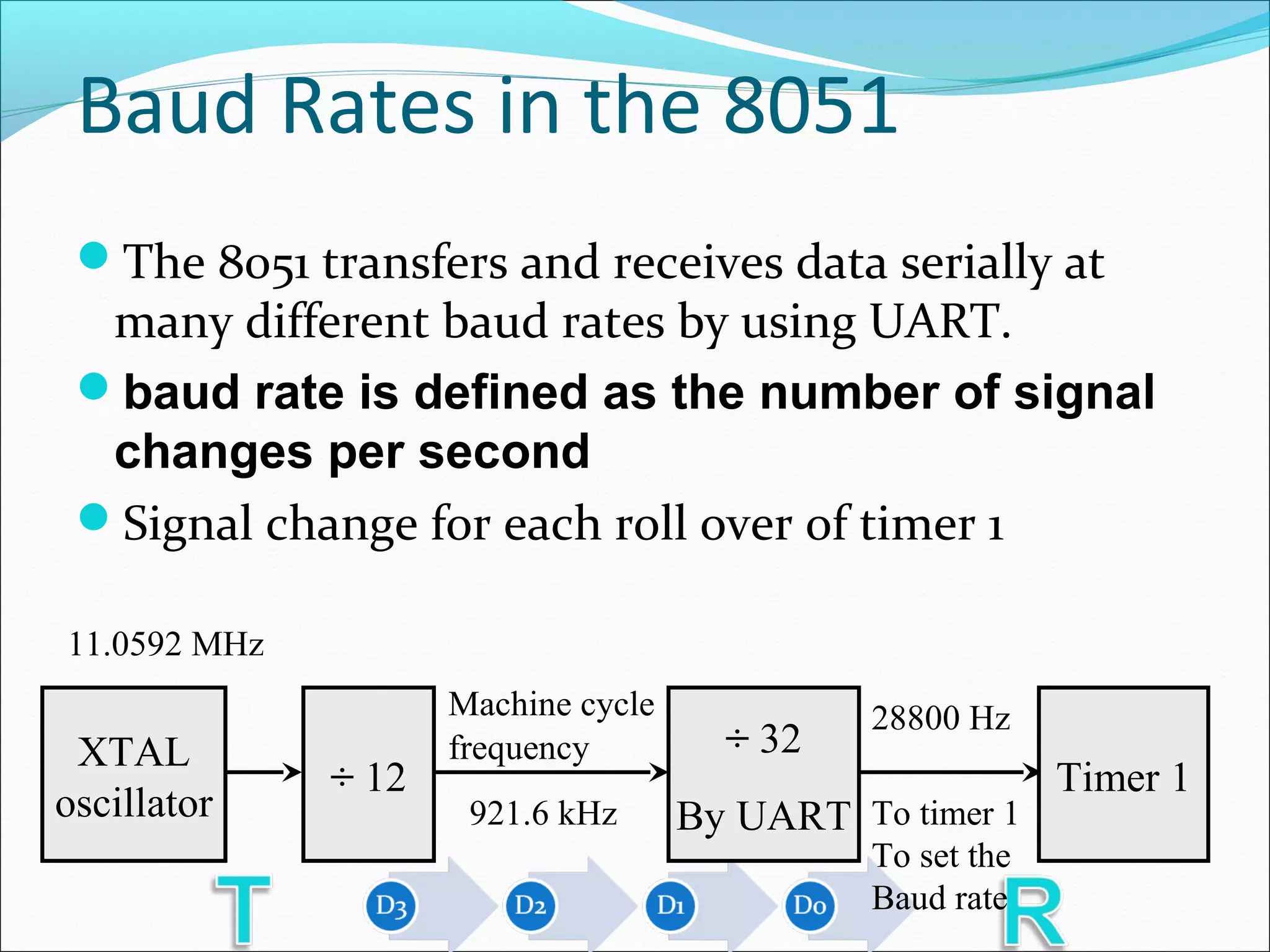 Baud Rates in the 8051

• The 8051 transfers and receives data serially at many different baud rates by using UART.

• baud rate is defined as the number of signal changes per second

• Signal change for each roll over of timer 1

11.0592 MHz

XTAL oscillator

÷ 12

Machine cycle frequency

921.6 kHz

÷ 32

By UART

28800 Hz

To timer 1 To set the Baud rate

Timer 1

T

D3

D2

D1

D0

R